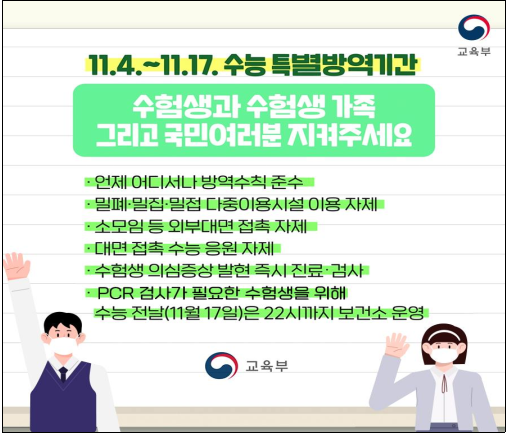 교육부

11.4.~11.17. 수능 특별방역기간

수험생과 수험생 가족
그리고 국민여러분 지켜주세요

· 언제 어디서나 방역수칙 준수
· 밀폐·밀집·밀접 다중이용시설 이용 자제
· 소모임 등 외부대면 접촉 자제
· 대면 접촉 수능 응원 자제
· 수험생 의심증상 발현 즉시 진료·검사
· PCR 검사가 필요한 수험생을 위해 수능 전날(11월 17일)은 22시까지 보건소 운영

교육부